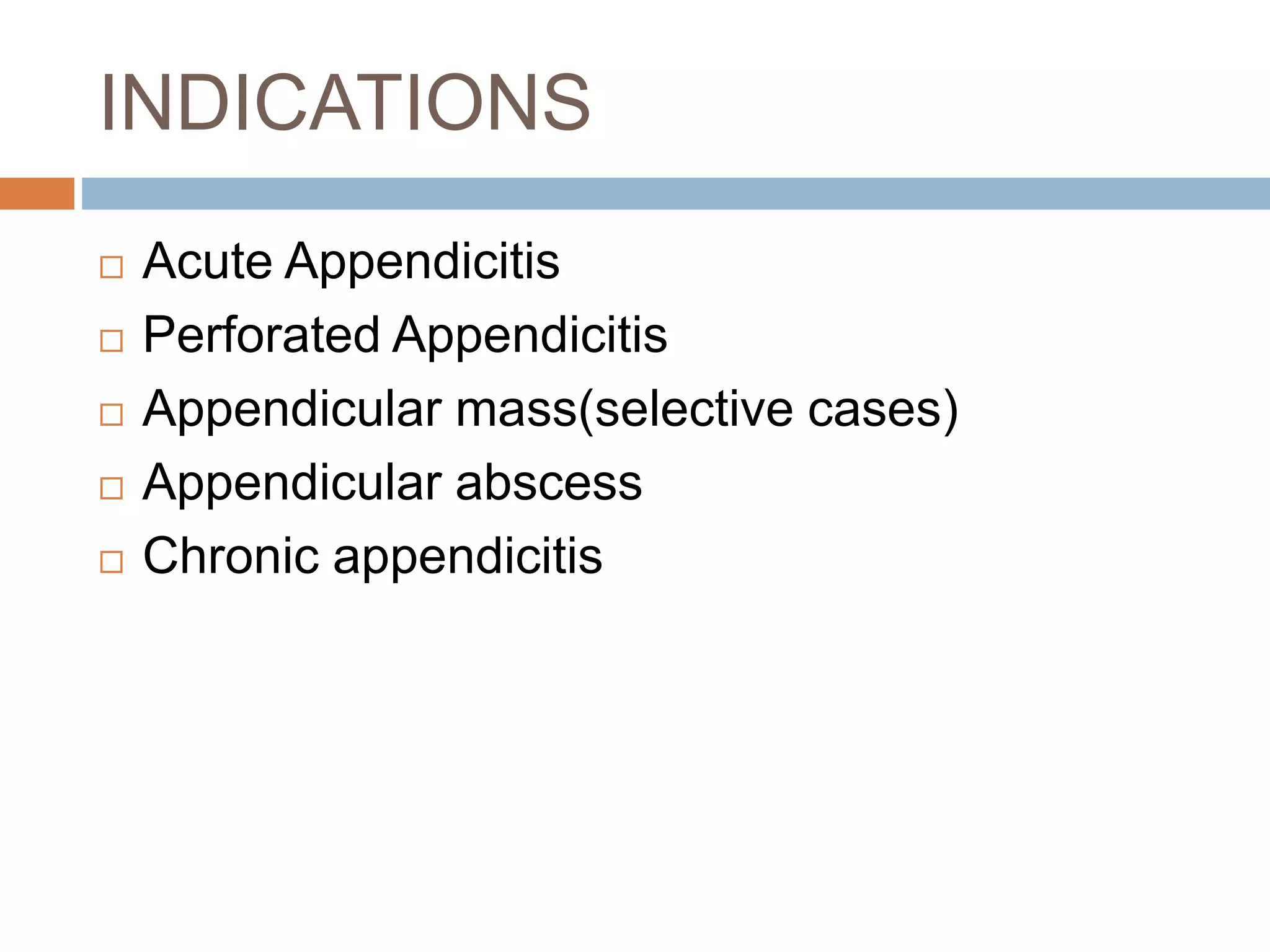 INDICATIONS

□ Acute Appendicitis
□ Perforated Appendicitis
□ Appendicular mass(selective cases)
□ Appendicular abscess
□ Chronic appendicitis